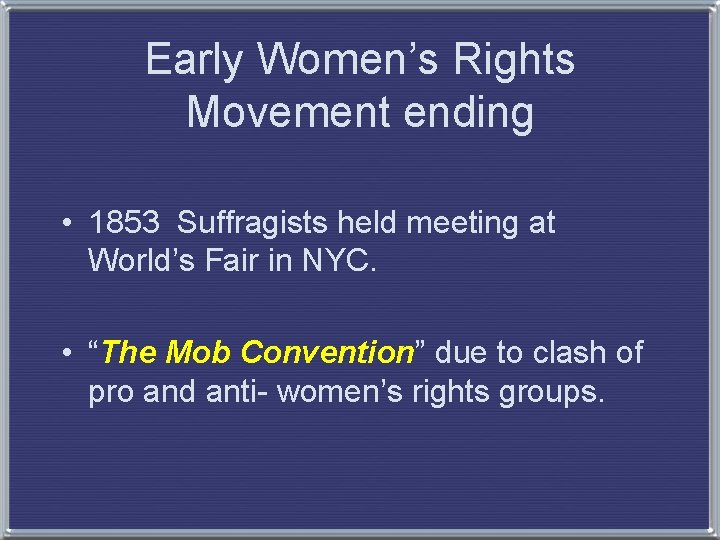 Early Women's Rights Movement ending

• 1853 Suffragists held meeting at World's Fair in NYC.

• "The Mob Convention" due to clash of pro and anti- women's rights groups.